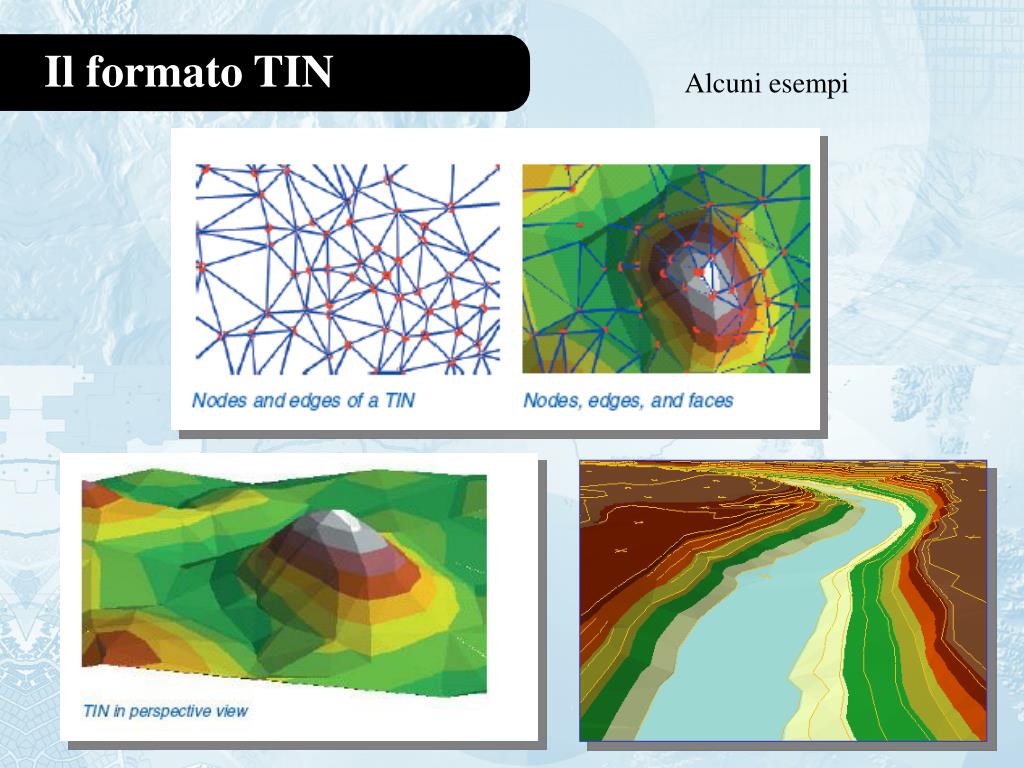 Il formato TIN

Alcuni esempi

Nodes and edges of a TIN

Nodes, edges, and faces

TIN in perspective view